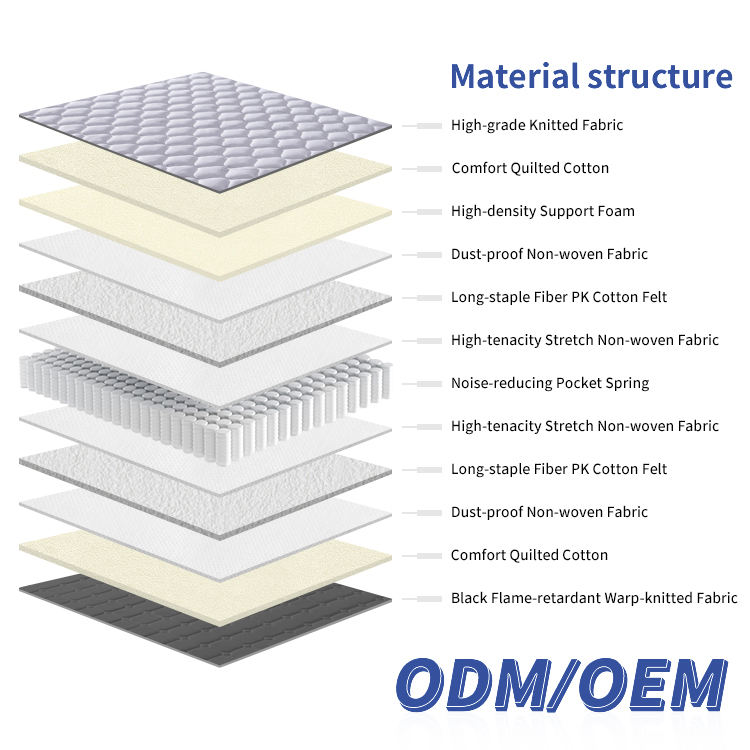 Material structure

High-grade Knitted Fabric

Comfort Quilted Cotton

High-density Support Foam

Dust-proof Non-woven Fabric

Long-staple Fiber PK Cotton Felt

High-tenacity Stretch Non-woven Fabric

Noise-reducing Pocket Spring

High-tenacity Stretch Non-woven Fabric

Long-staple Fiber PK Cotton Felt

Dust-proof Non-woven Fabric

Comfort Quilted Cotton

Black Flame-retardant Warp-knitted Fabric

ODM/OEM